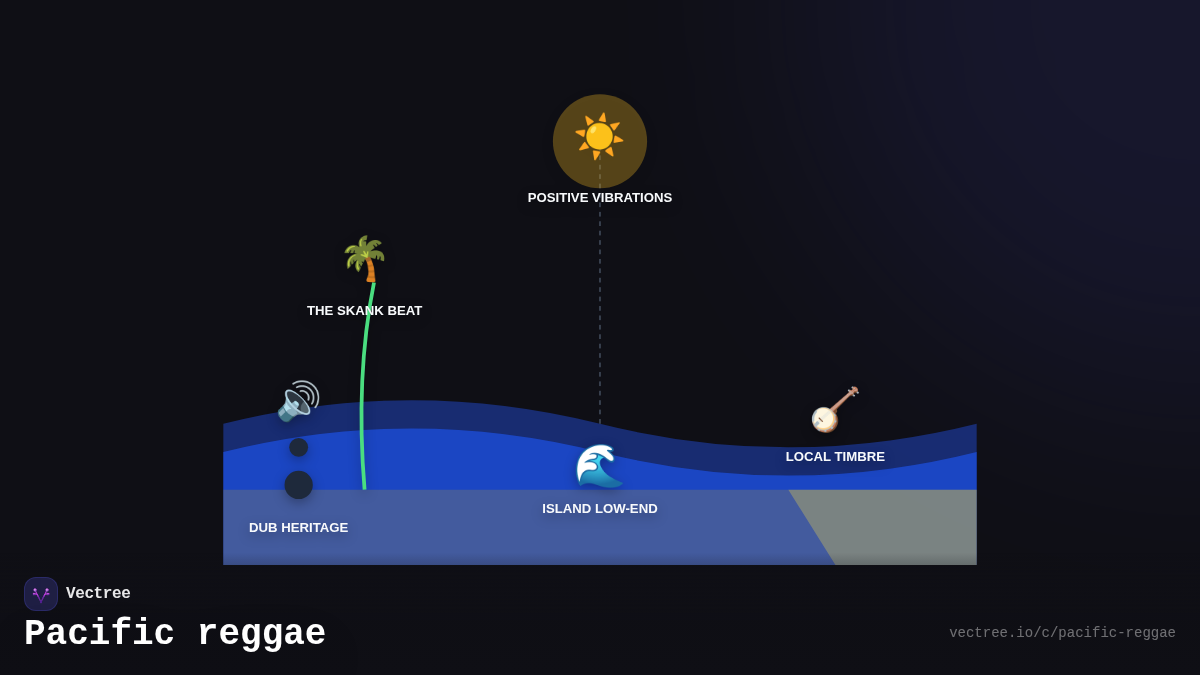 POSITIVE VIBRATIONS

THE SKANK BEAT

LOCAL TIMBRE

ISLAND LOW-END

DUB HERITAGE

Vectree

Pacific reggae

vectree.io/c/pacific-reggae